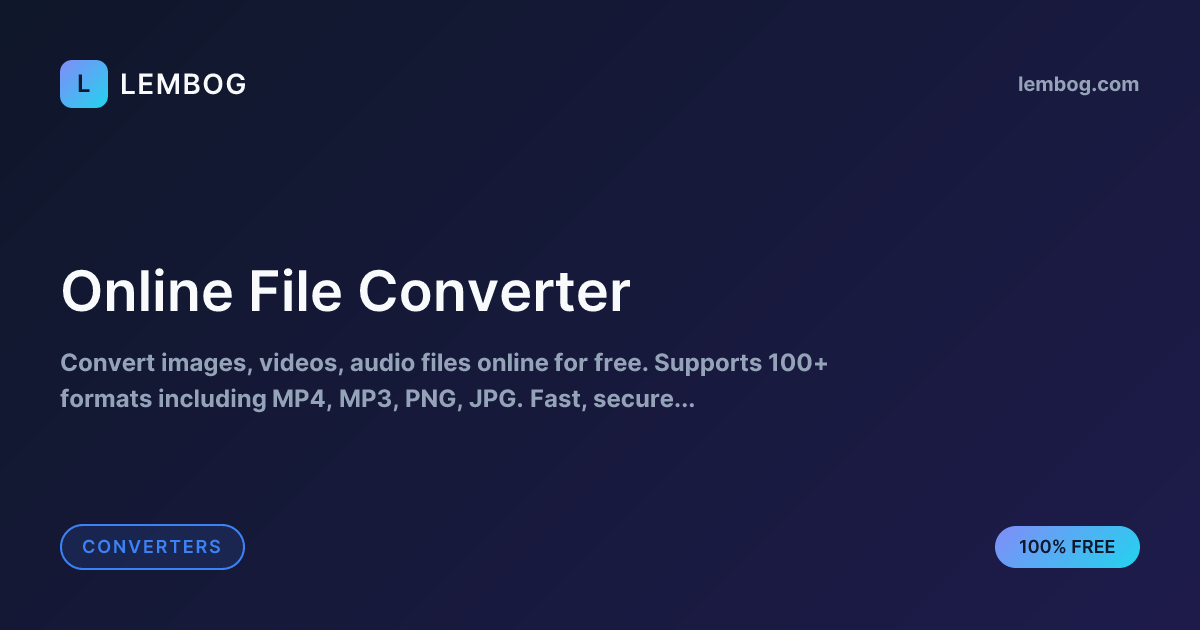 L LEMBOG

lembog.com

Online File Converter

Convert images, videos, audio files online for free. Supports 100+ formats including MP4, MP3, PNG, JPG. Fast, secure...

CONVERTERS

100% FREE